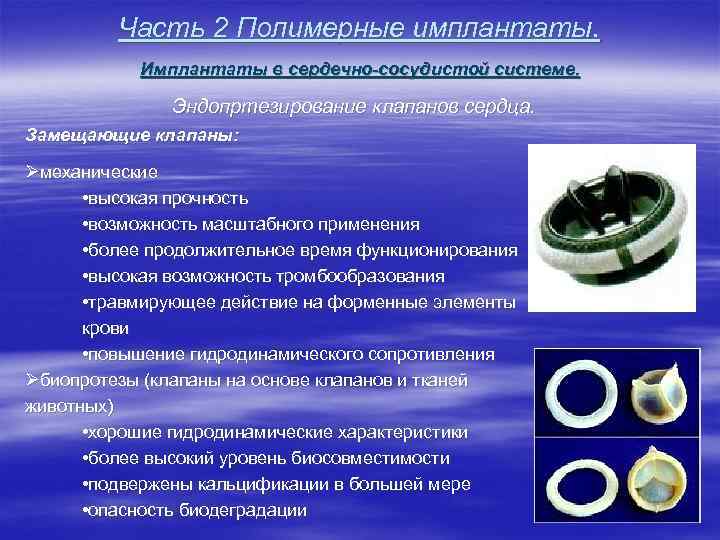 Часть 2 Полимерные имплантаты.

Имплантаты в сердечно-сосудистой системе.

Эндопртезирование клапанов сердца.

Замещающие клапаны:

➢механические

•высокая прочность

•возможность масштабного применения

•более продолжительное время функционирования

•высокая возможность тромбообразования

•травмирующее действие на форменные элементы крови

•повышение гидродинамического сопротивления

➢биопротезы (клапаны на основе клапанов и тканей животных)

•хорошие гидродинамические характеристики

•более высокий уровень биосовместимости

•подвержены кальцификации в большей мере

•опасность биодеградации